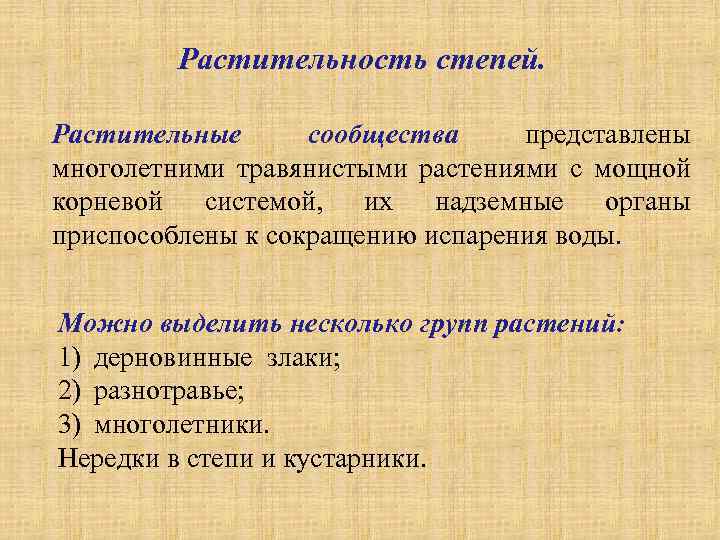 Растительность степей.

Растительные сообщества представлены многолетними травянистыми растениями с мощной корневой системой, их надземные органы приспособлены к сокращению испарения воды.

Можно выделить несколько групп растений:
1) дерновинные злаки;
2) разнотравье;
3) многолетники.
Нередки в степи и кустарники.